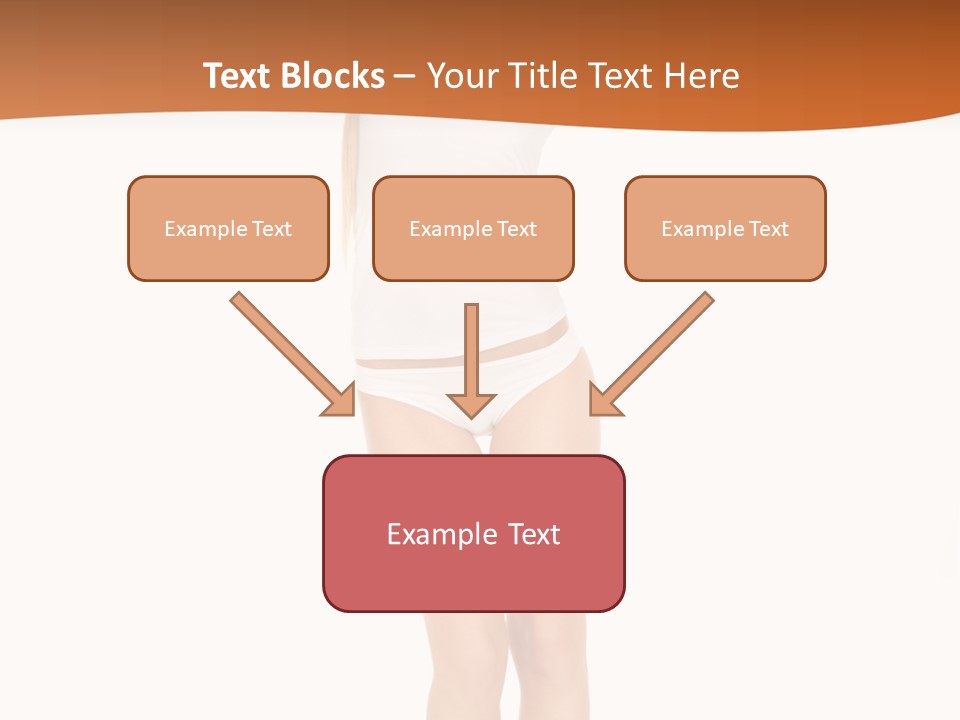 Text Blocks – Your Title Text Here

Example Text

Example Text

Example Text

Example Text